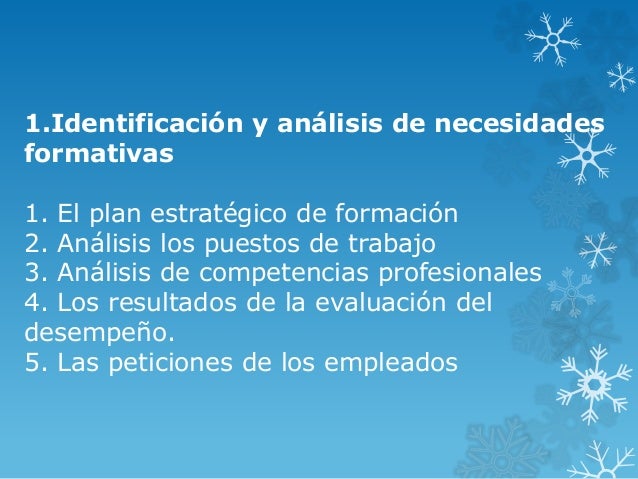 1.Identificación y análisis de necesidades formativas

1. El plan estratégico de formación
2. Análisis los puestos de trabajo
3. Análisis de competencias profesionales
4. Los resultados de la evaluación del desempeño.
5. Las peticiones de los empleados